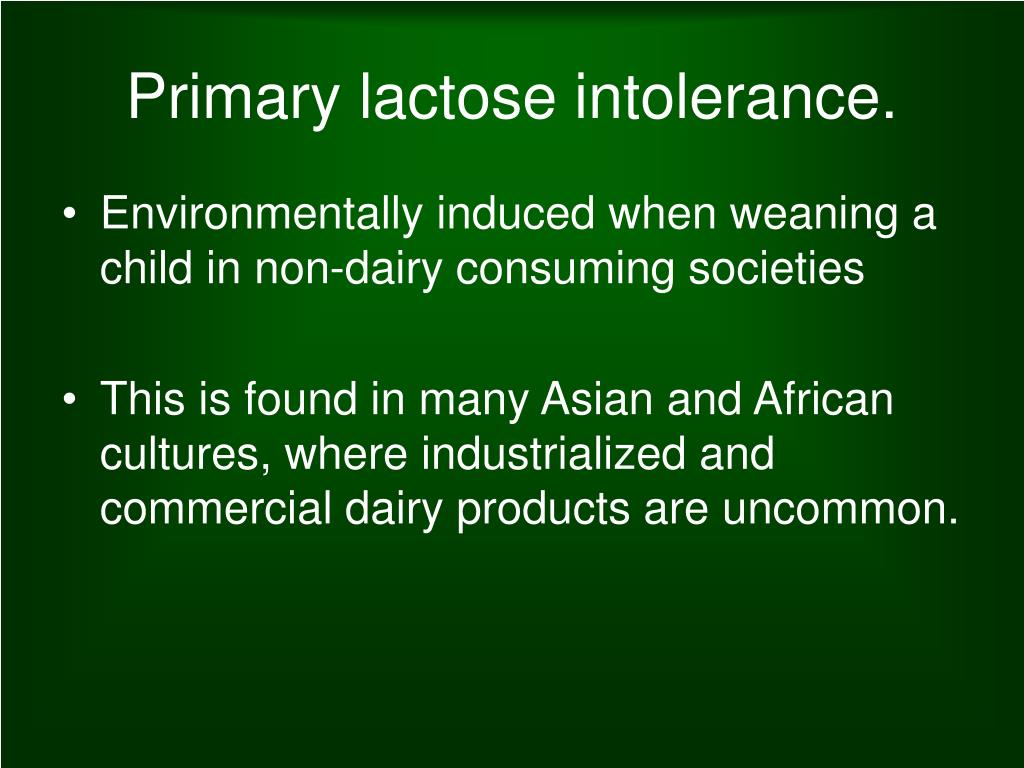 Primary lactose intolerance.

• Environmentally induced when weaning a child in non-dairy consuming societies

• This is found in many Asian and African cultures, where industrialized and commercial dairy products are uncommon.